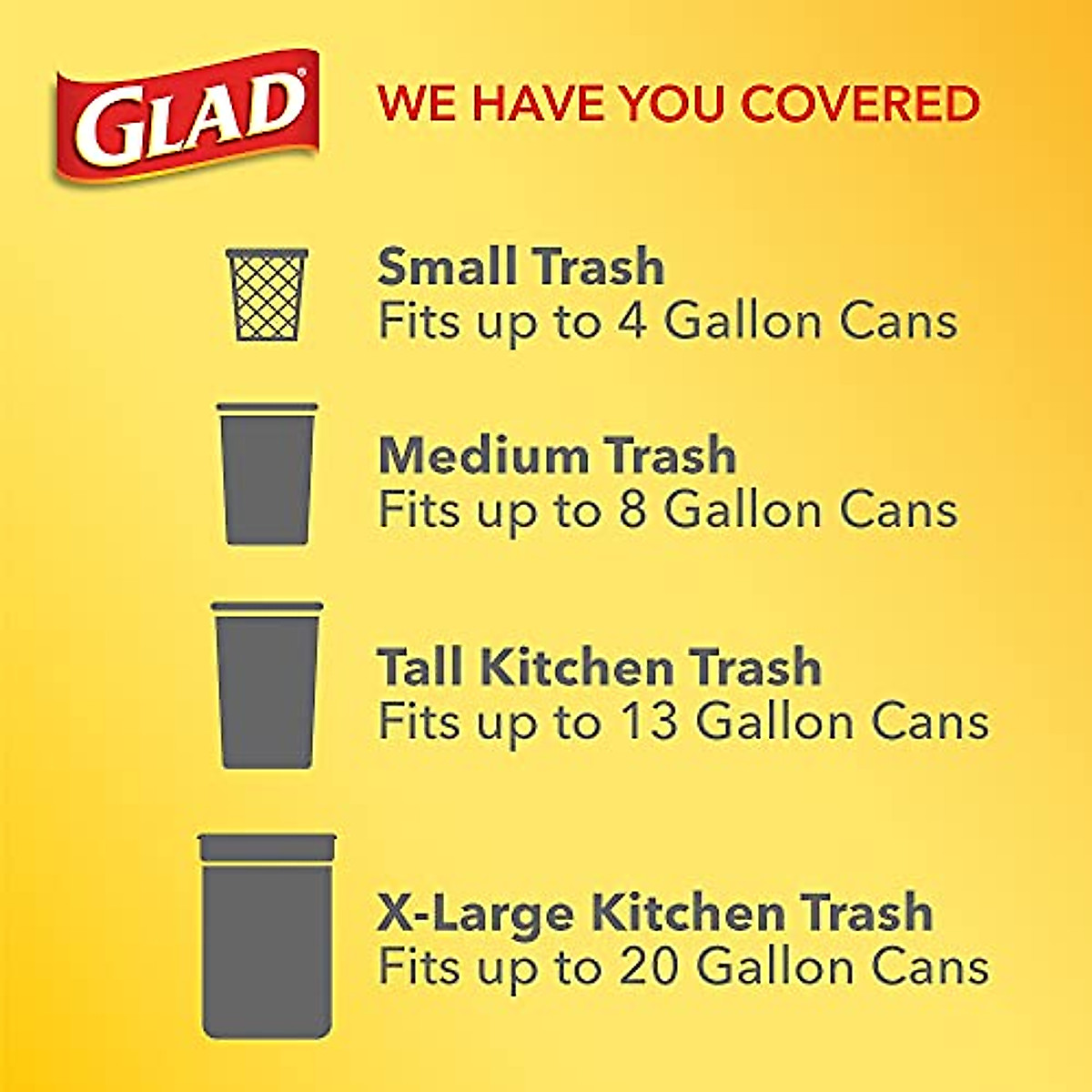 GLAD®

WE HAVE YOU COVERED

Small Trash
Fits up to 4 Gallon Cans

Medium Trash
Fits up to 8 Gallon Cans

Tall Kitchen Trash
Fits up to 13 Gallon Cans

X-Large Kitchen Trash
Fits up to 20 Gallon Cans